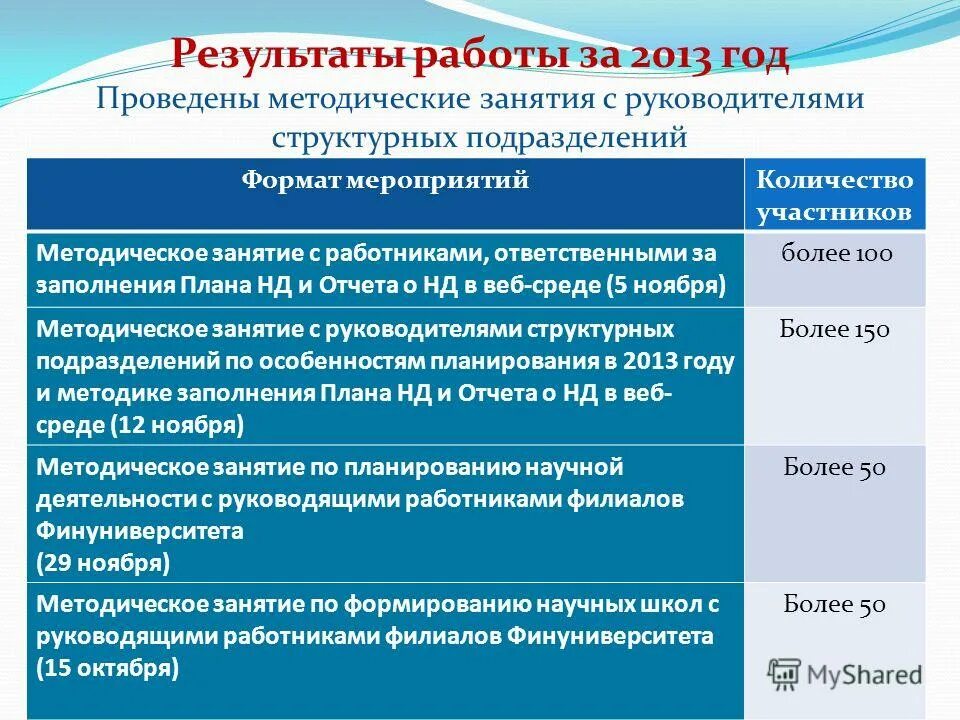 Результаты работы за 2013 год
Проведены методические занятия с руководителями структурных подразделений

| Формат мероприятий | Количество участников |
|---|---|
| Методическое занятие с работниками, ответственными за заполнения Плана НД и Отчета о НД в веб-среде (5 ноября) | более 100 |
| Методическое занятие с руководителями структурных подразделений по особенностям планирования в 2013 году и методике заполнения Плана НД и Отчета о НД в веб-среде (12 ноября) | Более 150 |
| Методическое занятие по планированию научной деятельности с руководящими работниками филиалов Финуниверситета (29 ноября) | Более 50 |
| Методическое занятие по формированию научных школ с руководящими работниками филиалов Финуниверситета (15 октября) | Более 50 |

MyShared